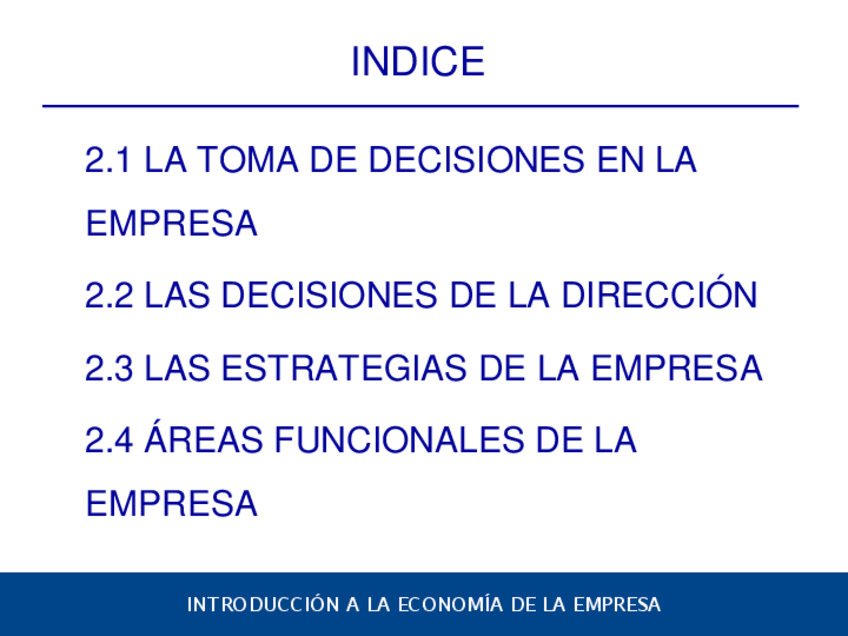 INDICE

2.1 LA TOMA DE DECISIONES EN LA EMPRESA

2.2 LAS DECISIONES DE LA DIRECCIÓN

2.3 LAS ESTRATEGIAS DE LA EMPRESA

2.4 ÁREAS FUNCIONALES DE LA EMPRESA

INTRODUCCIÓN A LA ECONOMÍA DE LA EMPRESA